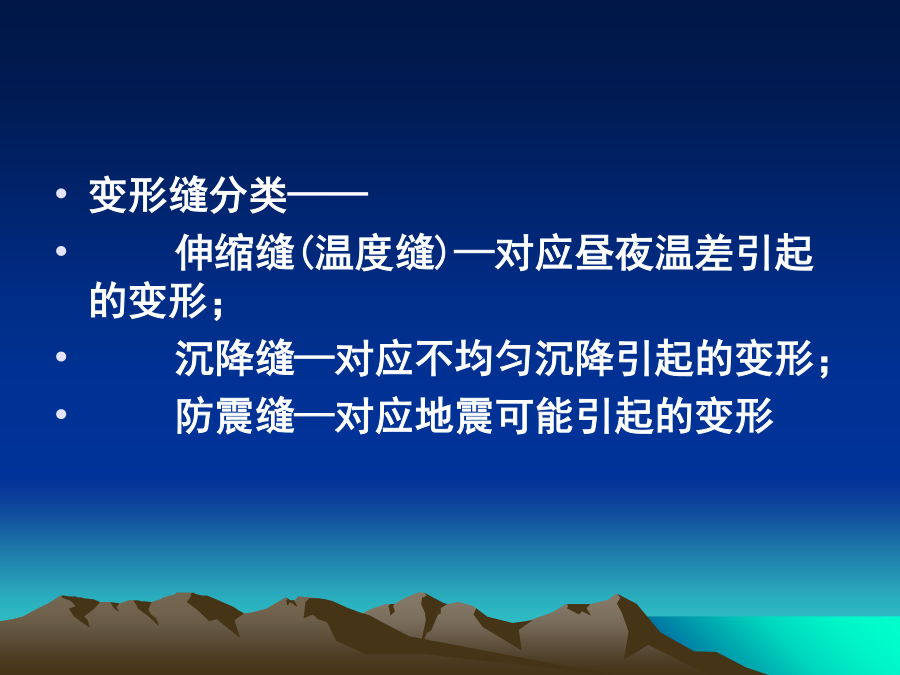 • 变形缝分类——

• 伸缩缝(温度缝)—对应昼夜温差引起的变形；

• 沉降缝—对应不均匀沉降引起的变形；

• 防震缝—对应地震可能引起的变形